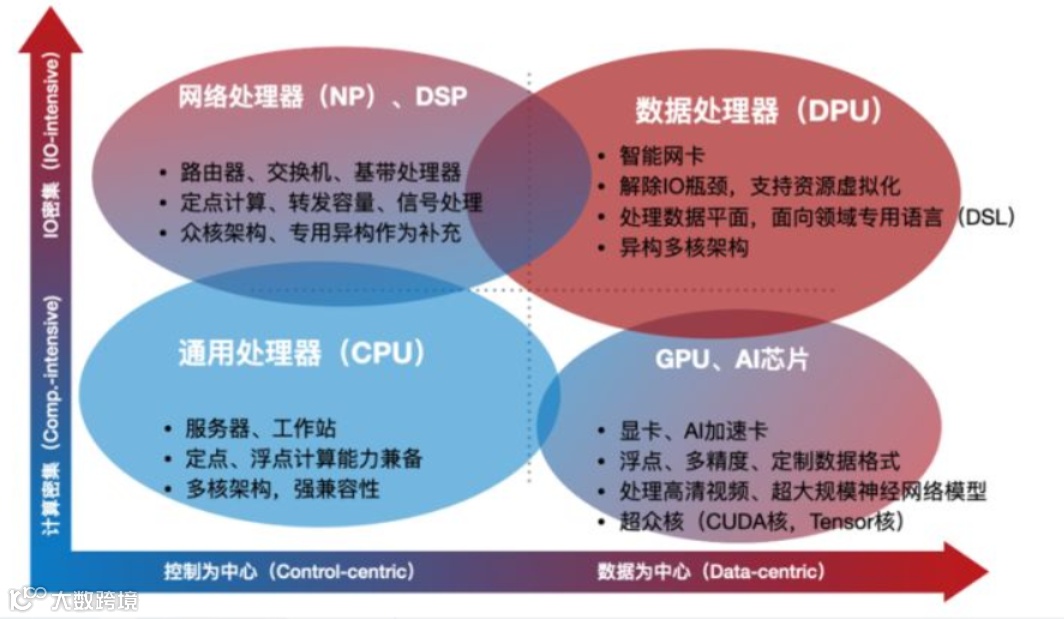 IO密集（IO-intensive）

计算密集（Comp.-intensive）

网络处理器（NP）、DSP

• 路由器、交换机、基带处理器
• 定点计算、转发容量、信号处理
• 众核架构、专用异构作为补充

数据处理器（DPU）

• 智能网卡
• 解除IO瓶颈，支持资源虚拟化
• 处理数据平面，面向领域专用语言（DSL）
• 异构多核架构

通用处理器（CPU）

• 服务器、工作站
• 定点、浮点计算能力兼备
• 多核架构，强兼容性

GPU、AI芯片

• 显卡、AI加速卡
• 浮点、多精度、定制数据格式
• 处理高清视频、超大规模神经网络模型
• 超众核（CUDA核，Tensor核）

控制为中心（Control-centric）

数据为中心（Data-centric）

大数跨境